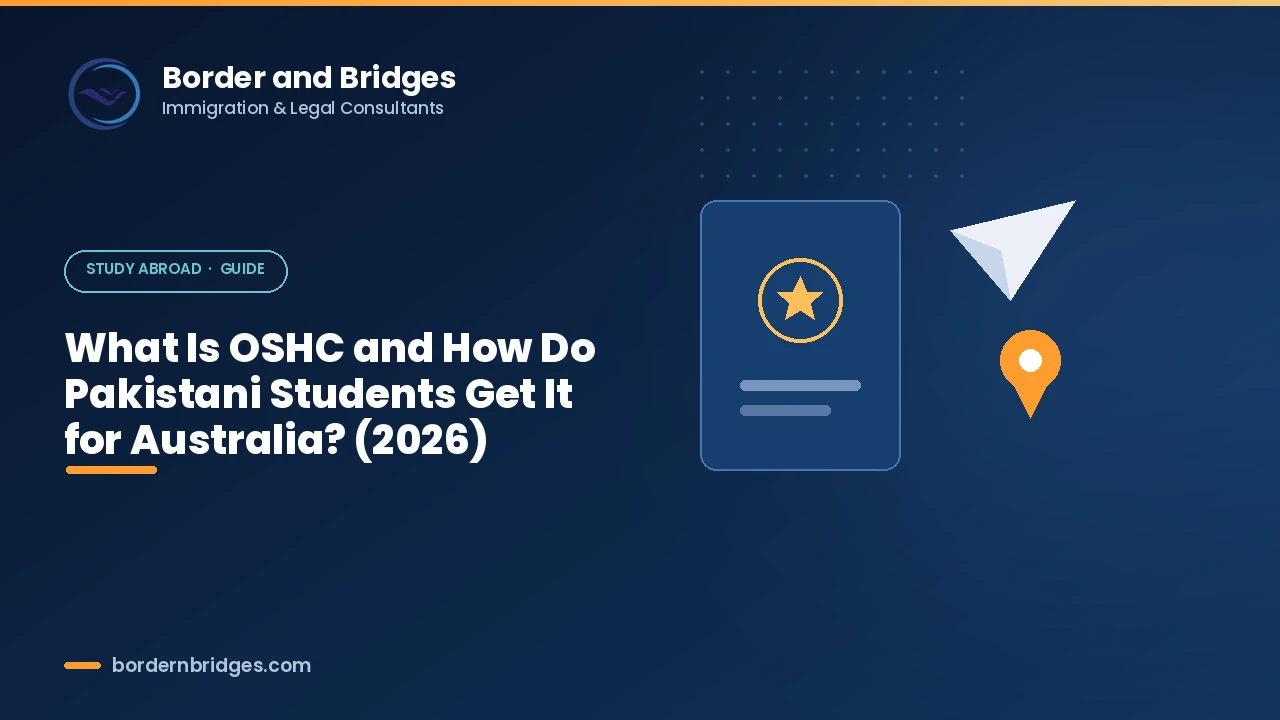 Border and Bridges
Immigration & Legal Consultants

STUDY ABROAD · GUIDE

What Is OSHC and How Do Pakistani Students Get It for Australia? (2026)

bordernbridges.com